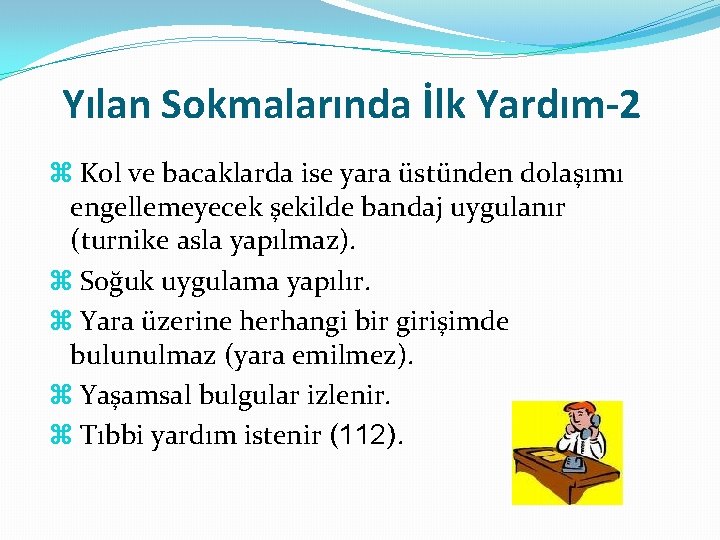 Yılan Sokmalarında İlk Yardım-2

⌘ Kol ve bacaklarda ise yara üstünden dolaşımı engellemeyecek şekilde bandaj uygulanır (turnike asla yapılmaz).

⌘ Soğuk uygulama yapılır.

⌘ Yara üzerine herhangi bir girişimde bulunulmaz (yara emilmez).

⌘ Yaşamsal bulgular izlenir.

⌘ Tıbbi yardım istenir (112).